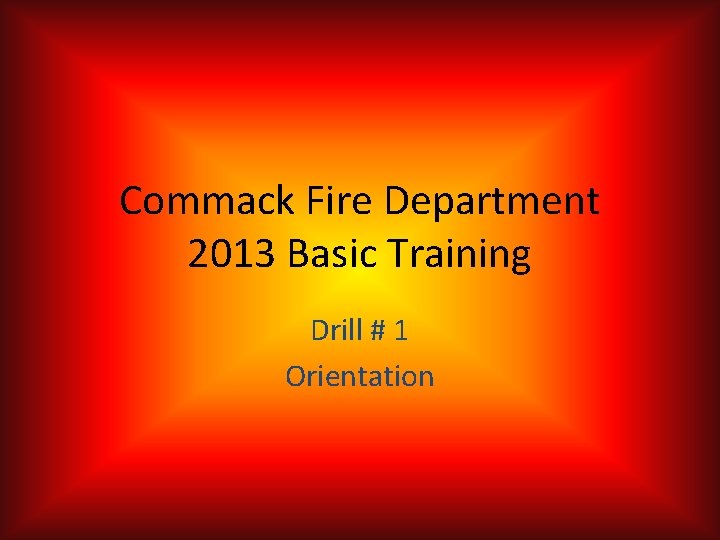 Commack Fire Department
2013 Basic Training

Drill # 1
Orientation